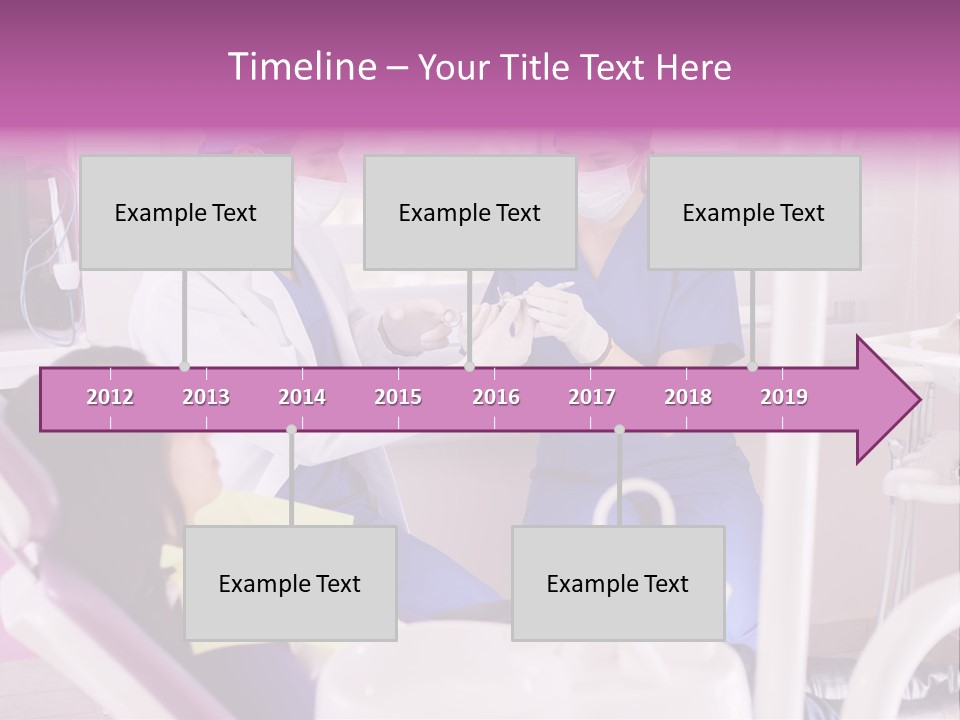 Timeline – Your Title Text Here

Example Text

Example Text

Example Text

2012 2013 2014 2015 2016 2017 2018 2019

Example Text

Example Text